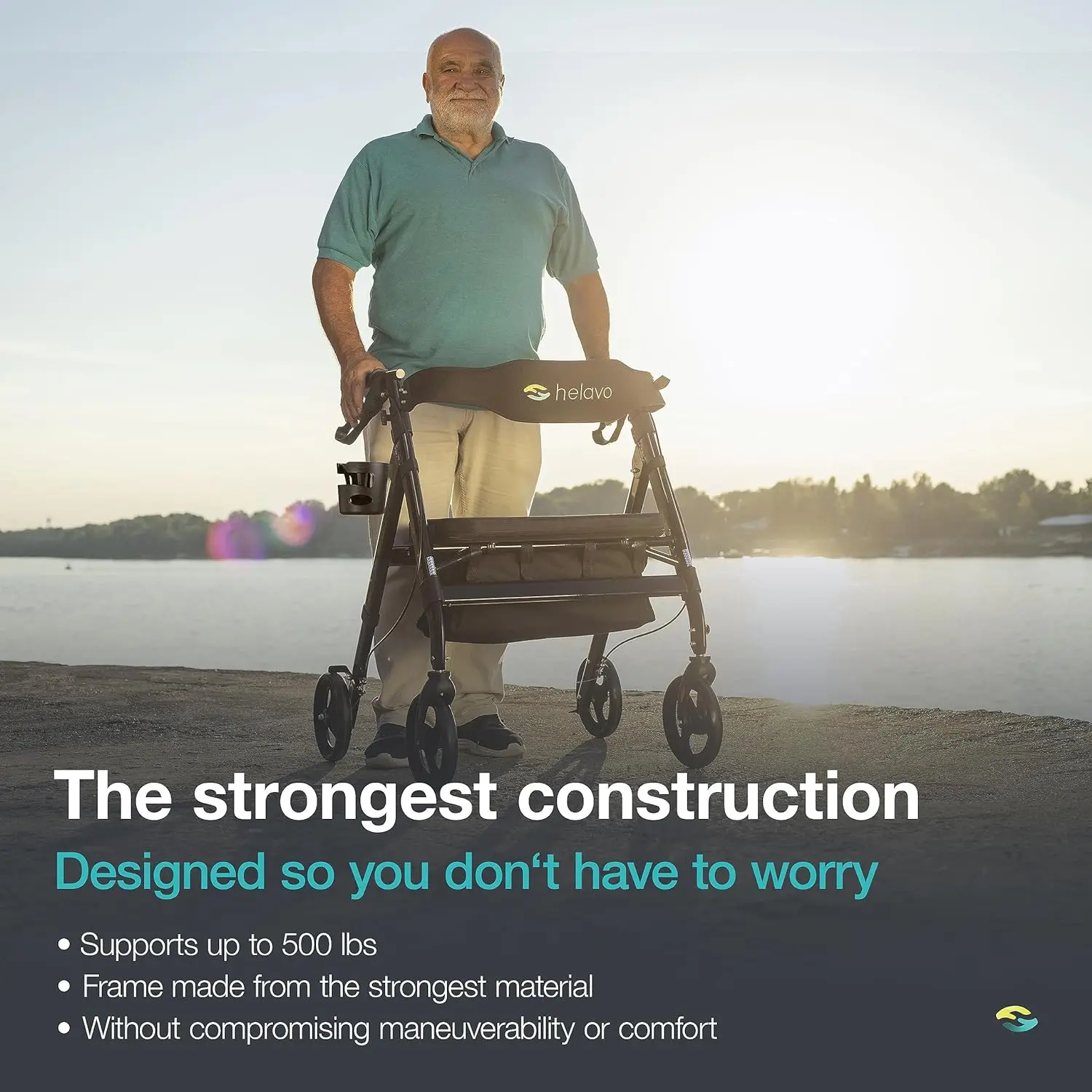 helavo

The strongest construction

Designed so you don‘t have to worry

• Supports up to 500 lbs
• Frame made from the strongest material
• Without compromising maneuverability or comfort